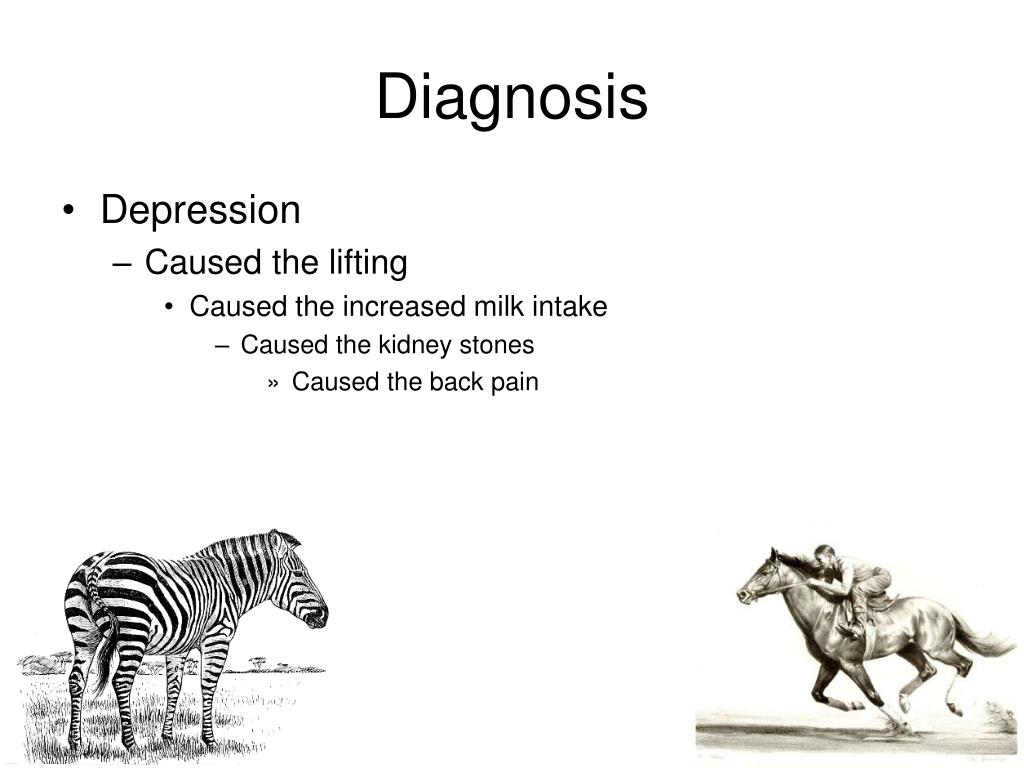 Diagnosis

• Depression
 – Caused the lifting
  • Caused the increased milk intake
   – Caused the kidney stones
    » Caused the back pain